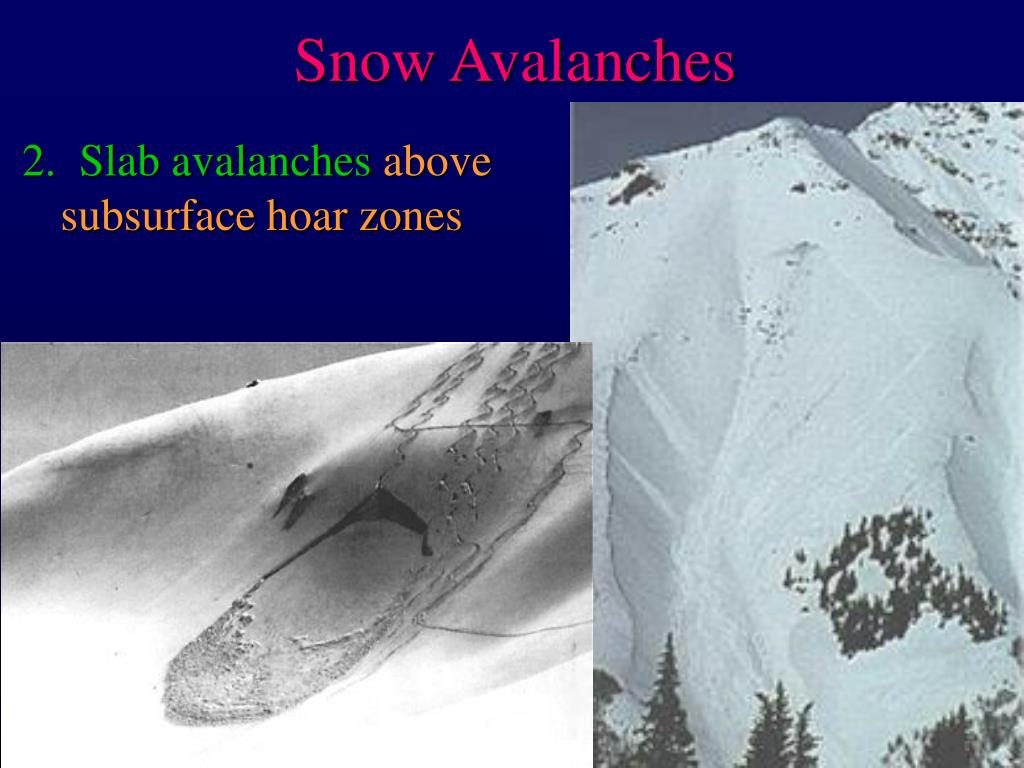 Snow Avalanches

2. Slab avalanches above subsurface hoar zones